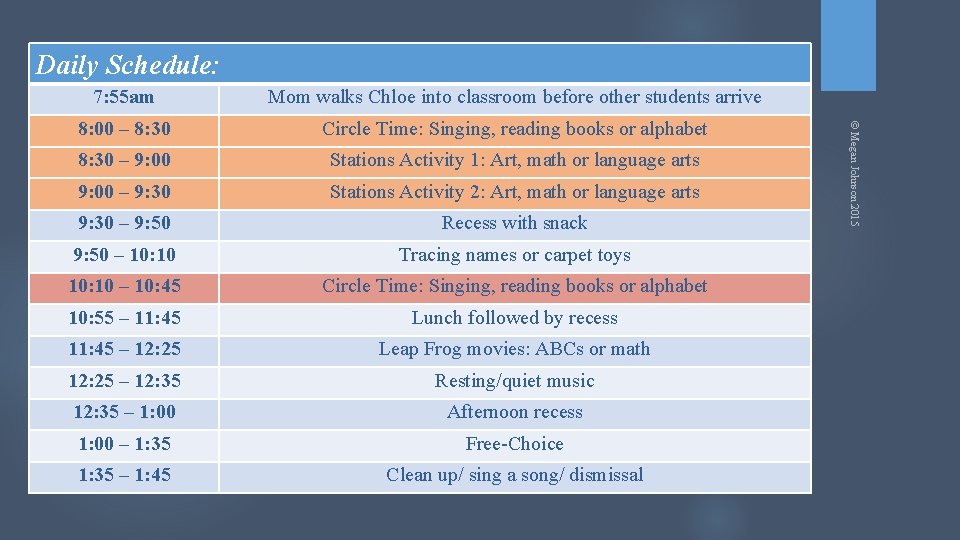 Daily Schedule:

| 7:55am | Mom walks Chloe into classroom before other students arrive |
|---|---|
| 8:00 – 8:30 | Circle Time: Singing, reading books or alphabet |
| 8:30 – 9:00 | Stations Activity 1: Art, math or language arts |
| 9:00 – 9:30 | Stations Activity 2: Art, math or language arts |
| 9:30 – 9:50 | Recess with snack |
| 9:50 – 10:10 | Tracing names or carpet toys |
| 10:10 – 10:45 | Circle Time: Singing, reading books or alphabet |
| 10:55 – 11:45 | Lunch followed by recess |
| 11:45 – 12:25 | Leap Frog movies: ABCs or math |
| 12:25 – 12:35 | Resting/quiet music |
| 12:35 – 1:00 | Afternoon recess |
| 1:00 – 1:35 | Free-Choice |
| 1:35 – 1:45 | Clean up/ sing a song/ dismissal |

© Megan Johnson 2015